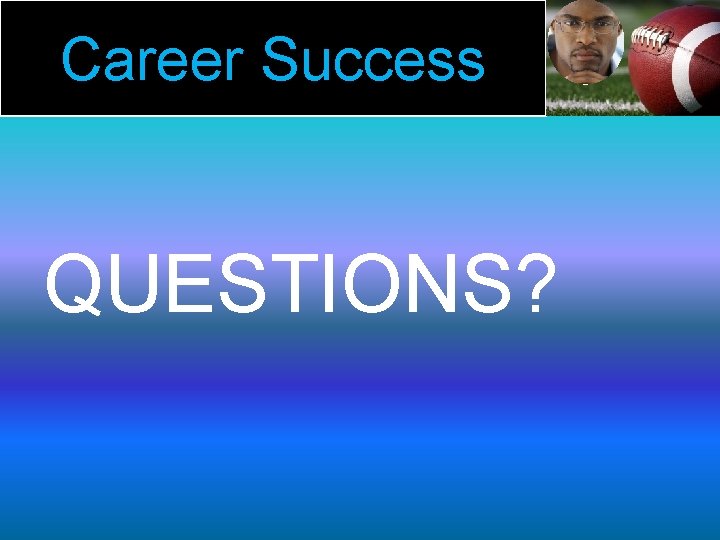 Career Success

QUESTIONS?